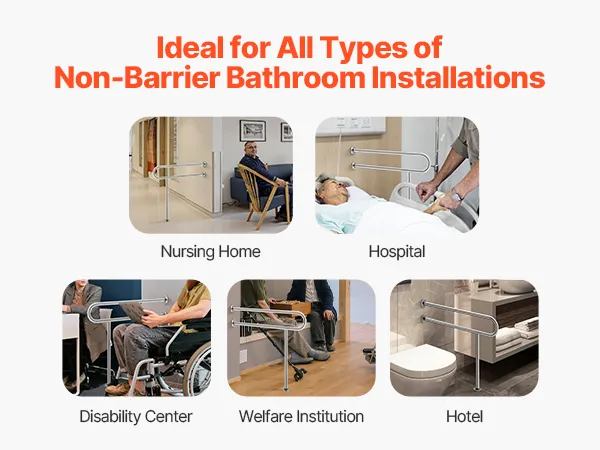 Ideal for All Types of
Non-Barrier Bathroom Installations

Nursing Home

Hospital

Disability Center

Welfare Institution

Hotel